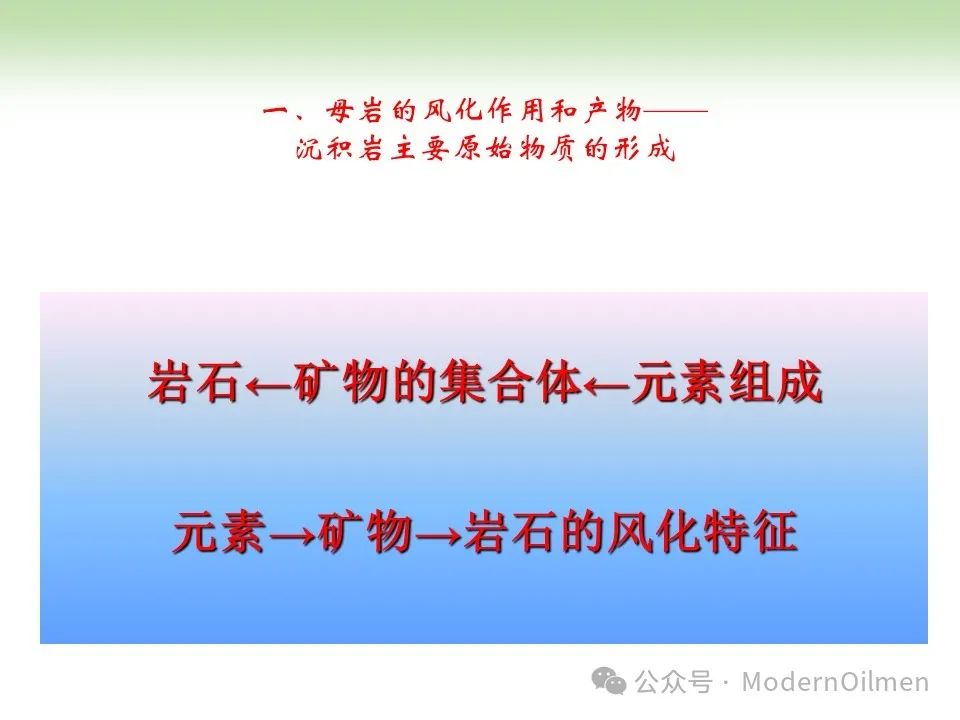 一、母岩的风化作用和产物——
沉积岩主要原始物质的形成

岩石←矿物的集合体←元素组成

元素→矿物→岩石的风化特征

公众号 · ModernOilmen